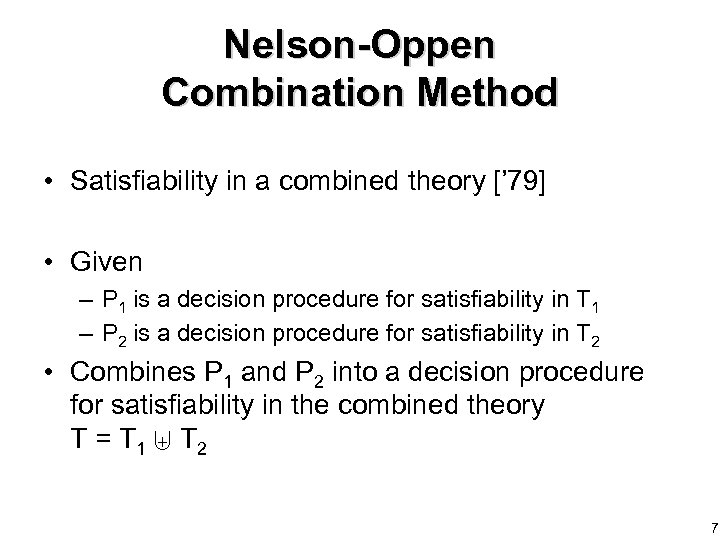 Nelson-Oppen
Combination Method

• Satisfiability in a combined theory ['79]

• Given
– $P_1$ is a decision procedure for satisfiability in $T_1$
– $P_2$ is a decision procedure for satisfiability in $T_2$

• Combines $P_1$ and $P_2$ into a decision procedure for satisfiability in the combined theory $T = T_1 \uplus T_2$

7